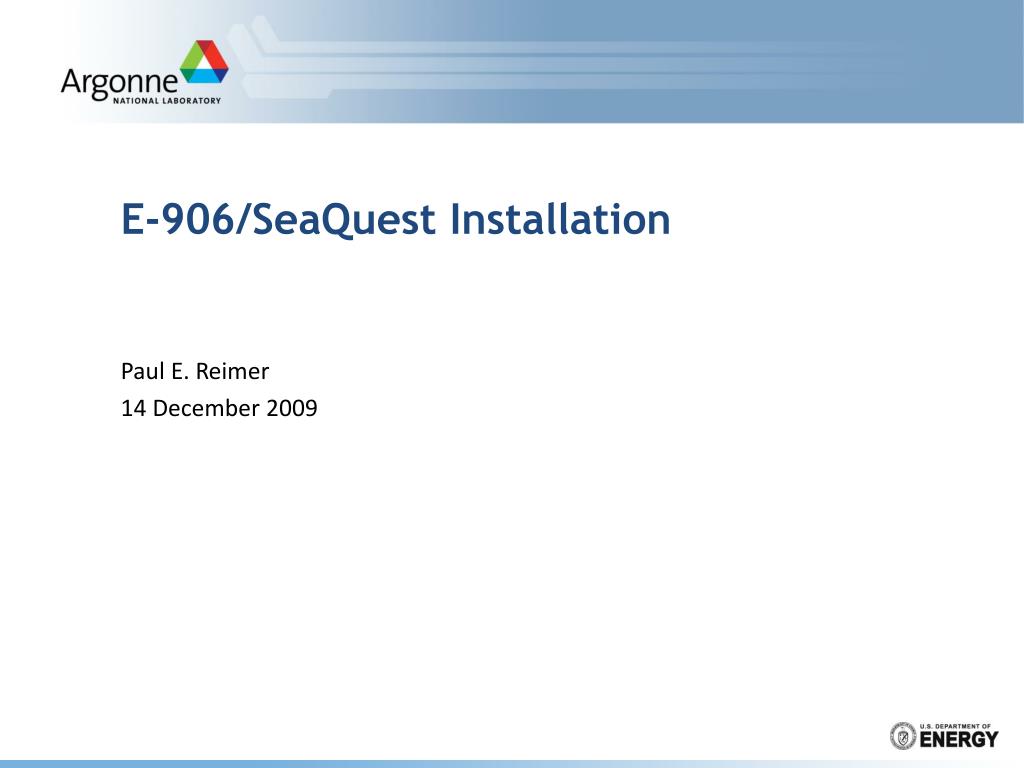 Argonne
NATIONAL LABORATORY

E-906/SeaQuest Installation

Paul E. Reimer
14 December 2009

U.S. DEPARTMENT OF
ENERGY